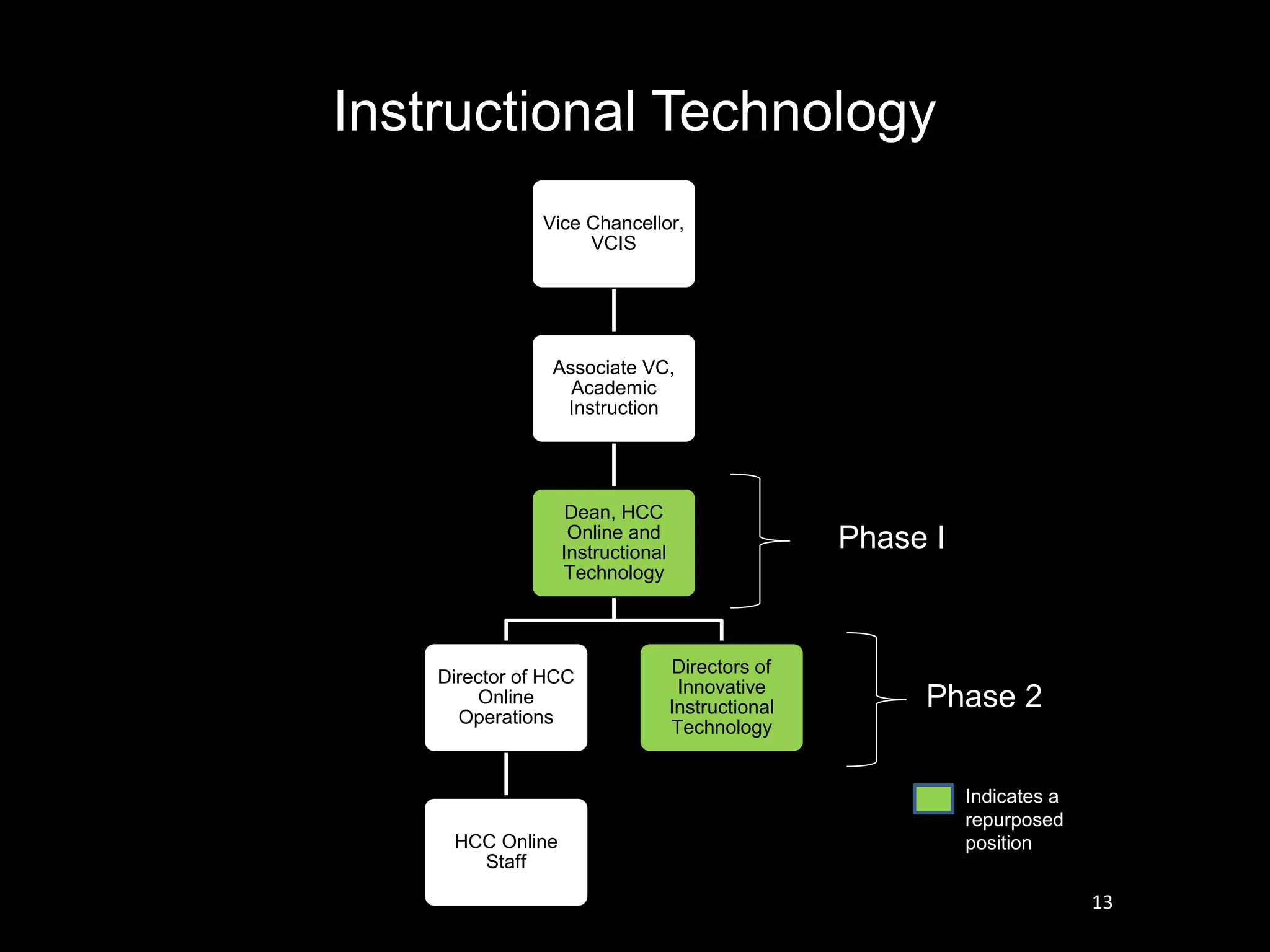 Instructional Technology

Vice Chancellor, VCIS

Associate VC, Academic Instruction

Dean, HCC Online and Instructional Technology

Phase I

Director of HCC Online Operations

Directors of Innovative Instructional Technology

Phase 2

HCC Online Staff

Indicates a repurposed position

13